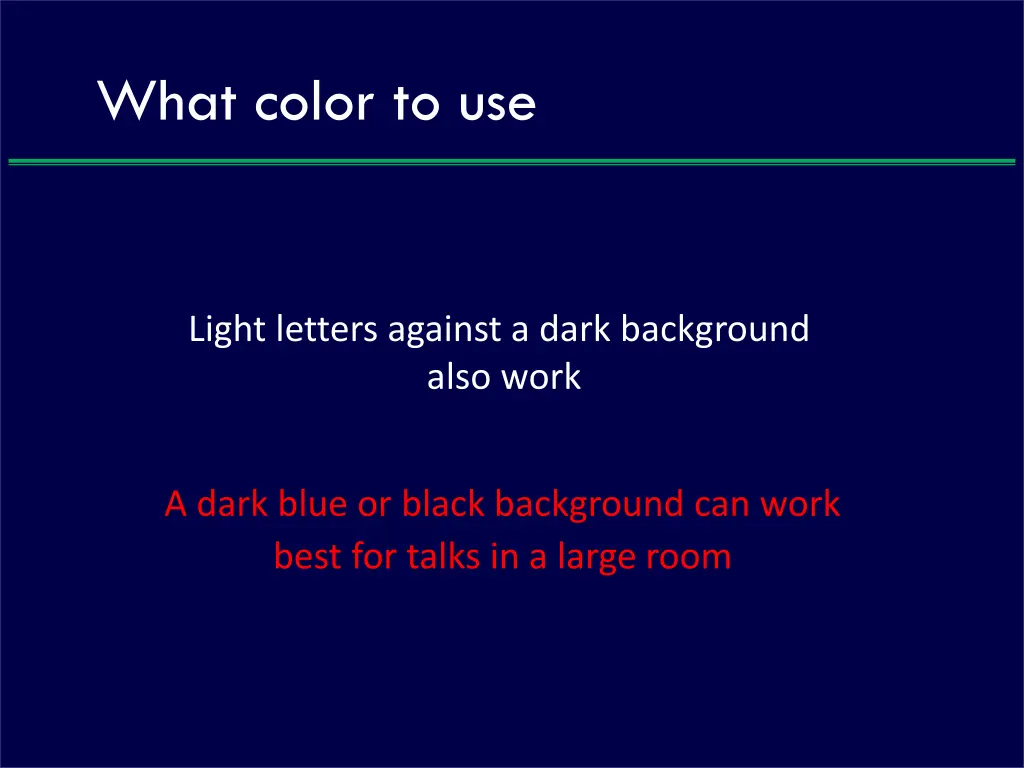 What color to use

Light letters against a dark background also work

A dark blue or black background can work best for talks in a large room